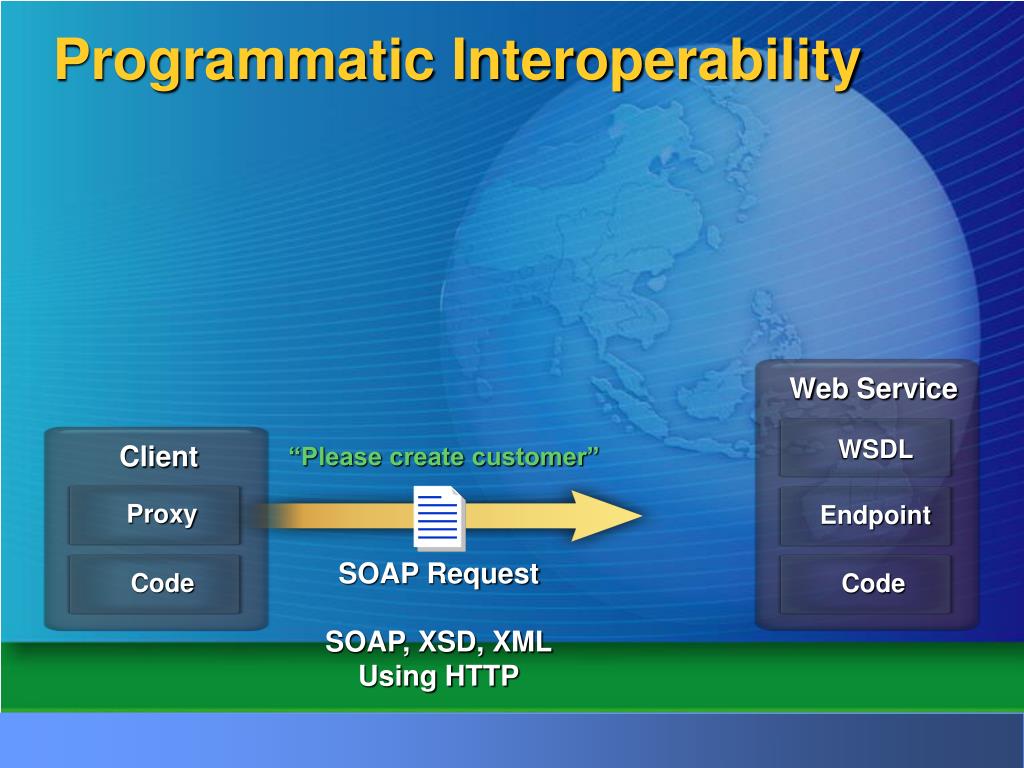 Programmatic Interoperability

Client

Proxy

Code

“Please create customer”

SOAP Request

SOAP, XSD, XML
Using HTTP

Web Service

WSDL

Endpoint

Code